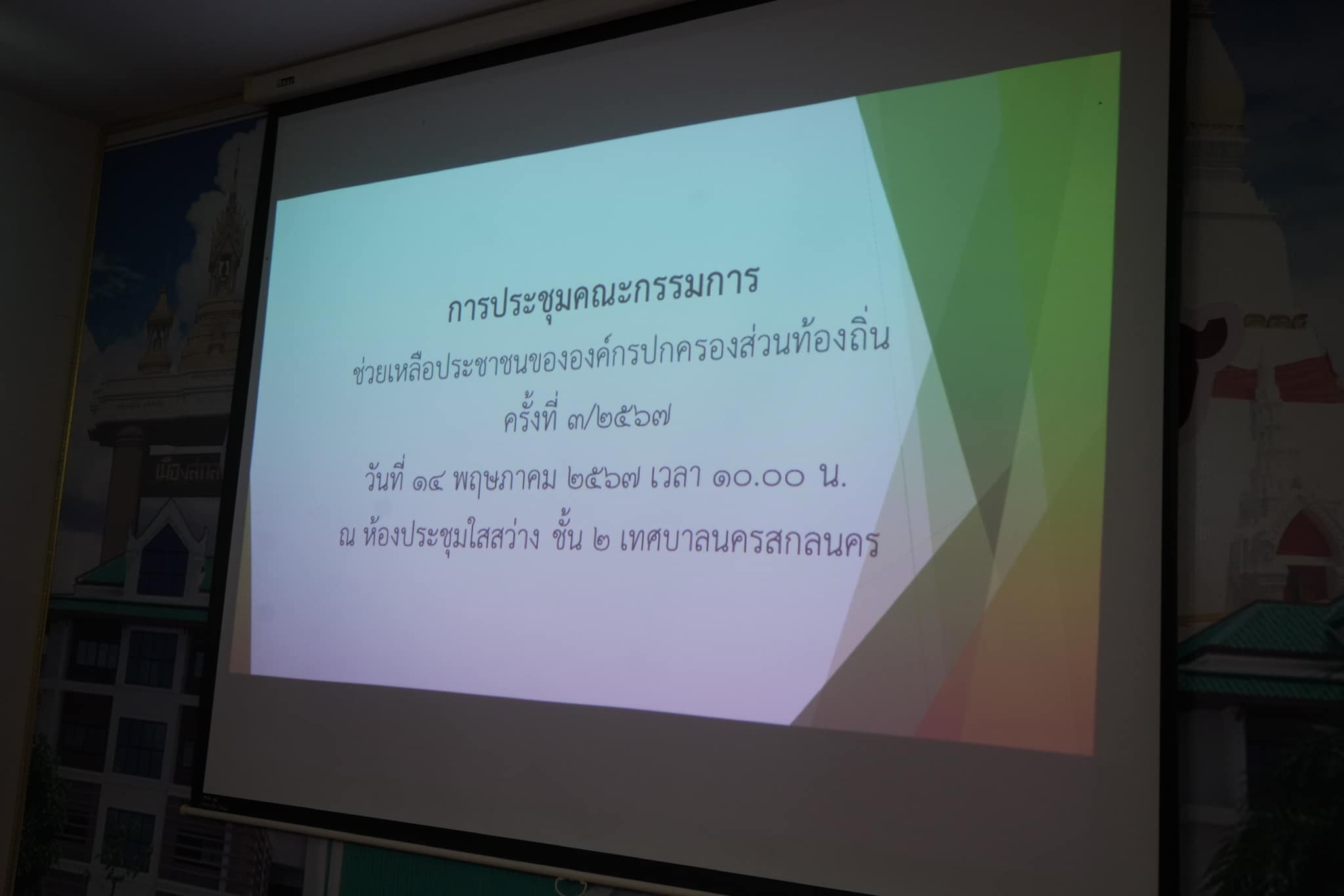 การประชุมคณะกรรมการ

ช่วยเหลือประชาชนขององค์กรปกครองส่วนท้องถิ่น

ครั้งที่ ๓/๒๕๖๗

วันที่ ๑๔ พฤษภาคม ๒๕๖๗ เวลา ๑๐.๐๐ น.

ณ ห้องประชุมใสสว่าง ชั้น ๒ เทศบาลนครสกลนคร

เมืองสกล